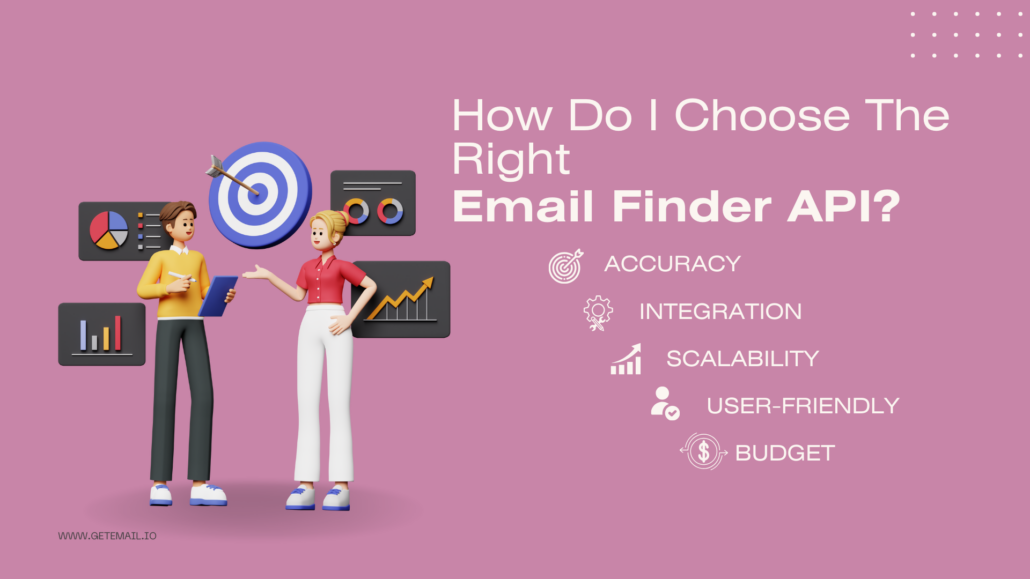 How Do I Choose The Right
Email Finder API?

ACCURACY

INTEGRATION

SCALABILITY

USER-FRIENDLY

BUDGET

WWW.GETEMAIL.IO